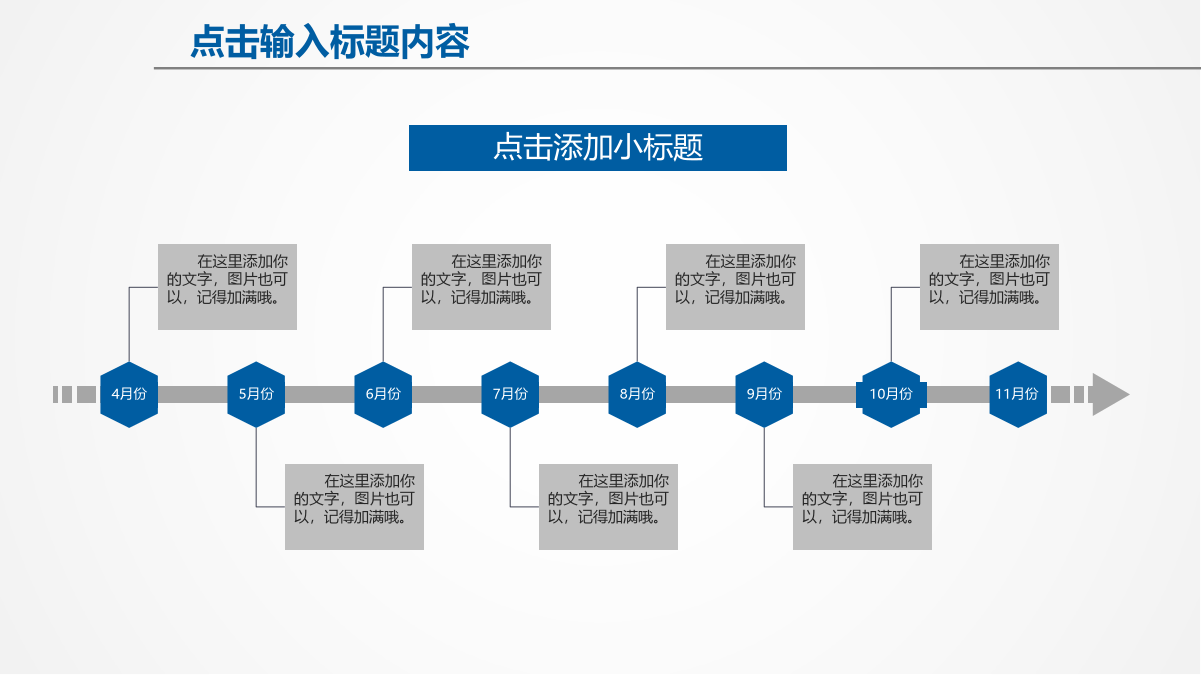 点击输入标题内容

点击添加小标题

在这里添加你的文字，图片也可以，记得加满哦。

在这里添加你的文字，图片也可以，记得加满哦。

在这里添加你的文字，图片也可以，记得加满哦。

在这里添加你的文字，图片也可以，记得加满哦。

4月份

5月份

6月份

7月份

8月份

9月份

10月份

11月份

在这里添加你的文字，图片也可以，记得加满哦。

在这里添加你的文字，图片也可以，记得加满哦。

在这里添加你的文字，图片也可以，记得加满哦。